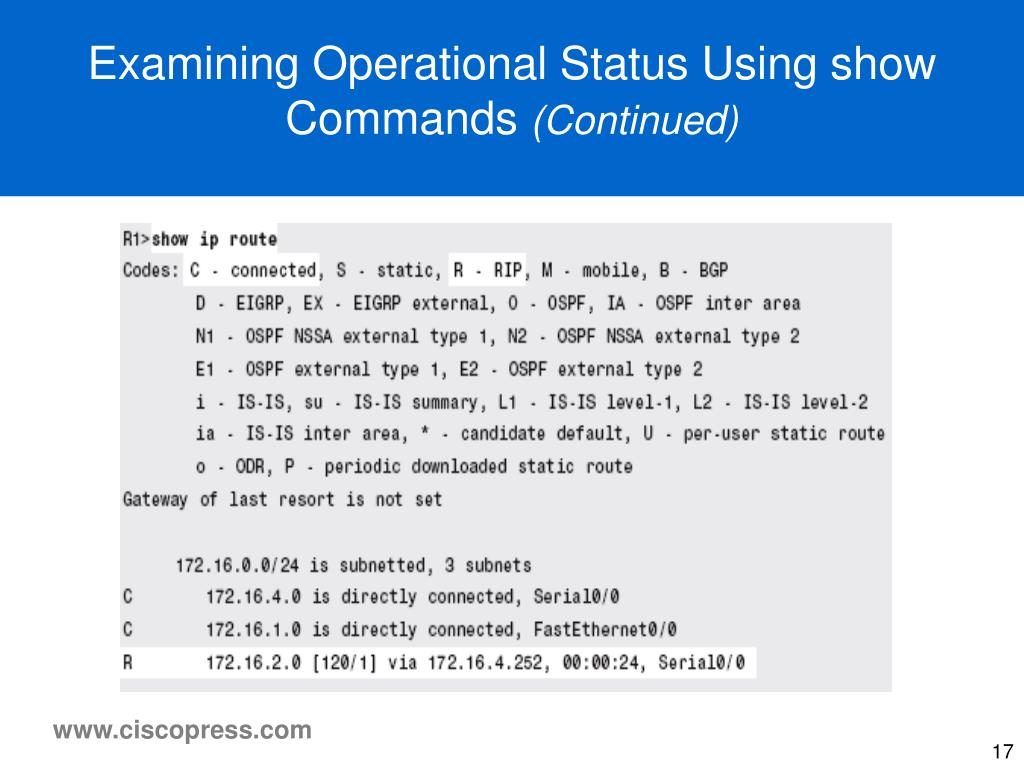 Examining Operational Status Using show Commands (Continued)

R1>show ip route
Codes: C - connected, S - static, R - RIP, M - mobile, B - BGP
D - EIGRP, EX - EIGRP external, O - OSPF, IA - OSPF inter area
N1 - OSPF NSSA external type 1, N2 - OSPF NSSA external type 2
E1 - OSPF external type 1, E2 - OSPF external type 2
i - IS-IS, su - IS-IS summary, L1 - IS-IS level-1, L2 - IS-IS level-2
ia - IS-IS inter area, * - candidate default, U - per-user static route
o - ODR, P - periodic downloaded static route
Gateway of last resort is not set

172.16.0.0/24 is subnetted, 3 subnets
C 172.16.4.0 is directly connected, Serial0/0
C 172.16.1.0 is directly connected, FastEthernet0/0
R 172.16.2.0 [120/1] via 172.16.4.252, 00:00:24, Serial0/0

www.ciscopress.com

17